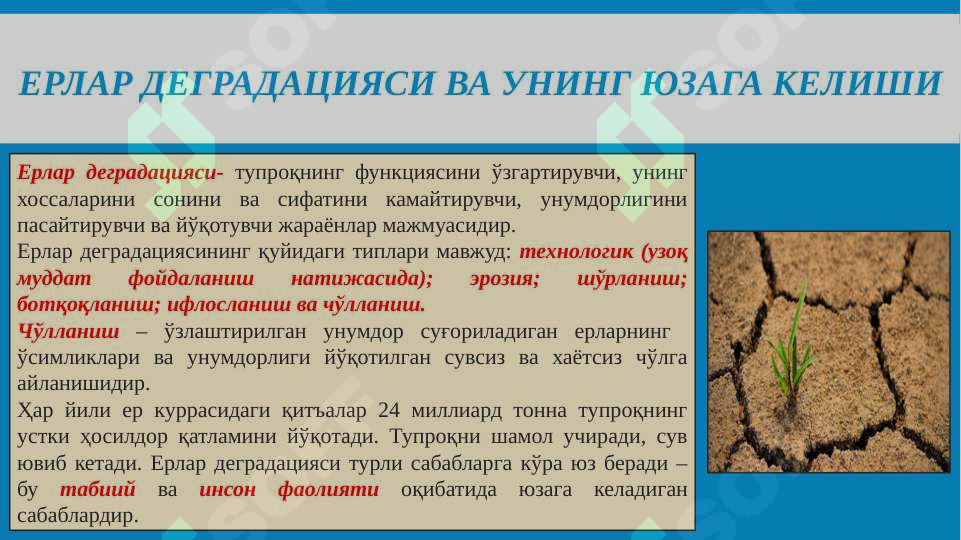 ЕРЛАР ДЕГРАДАЦИЯСИ ВА УНИНГ ЮЗАГА КЕЛИШИ

Ерлар деградацияси- тупроқнинг функциясини ўзгартирувчи, унинг хоссаларини сонини ва сифатини камайтирувчи, унумдорлигини пасайтирувчи ва йўқотувчи жараёнлар мажмуасидир.
Ерлар деградациясининг қуйидаги типлари мавжуд: технологик (узоқ муддат фойдаланиш натижасида); эрозия; шўрланиш; ботқоқланиш; ифлосланиш ва чўлланиш.
Чўлланиш – ўзлаштирилган унумдор суғориладиган ерларнинг ўсимликлари ва унумдорлиги йўқотилган сувсиз ва хаётсиз чўлга айланишидир.
Ҳар йили ер куррасидаги қитъалар 24 миллиард тонна тупроқнинг устки ҳосилдор қатламини йўқотади. Тупроқни шамол учиради, сув ювиб кетади. Ерлар деградацияси турли сабабларга кўра юз беради – бу табиий ва инсон фаолияти оқибатида юзага келадиган сабаблардир.